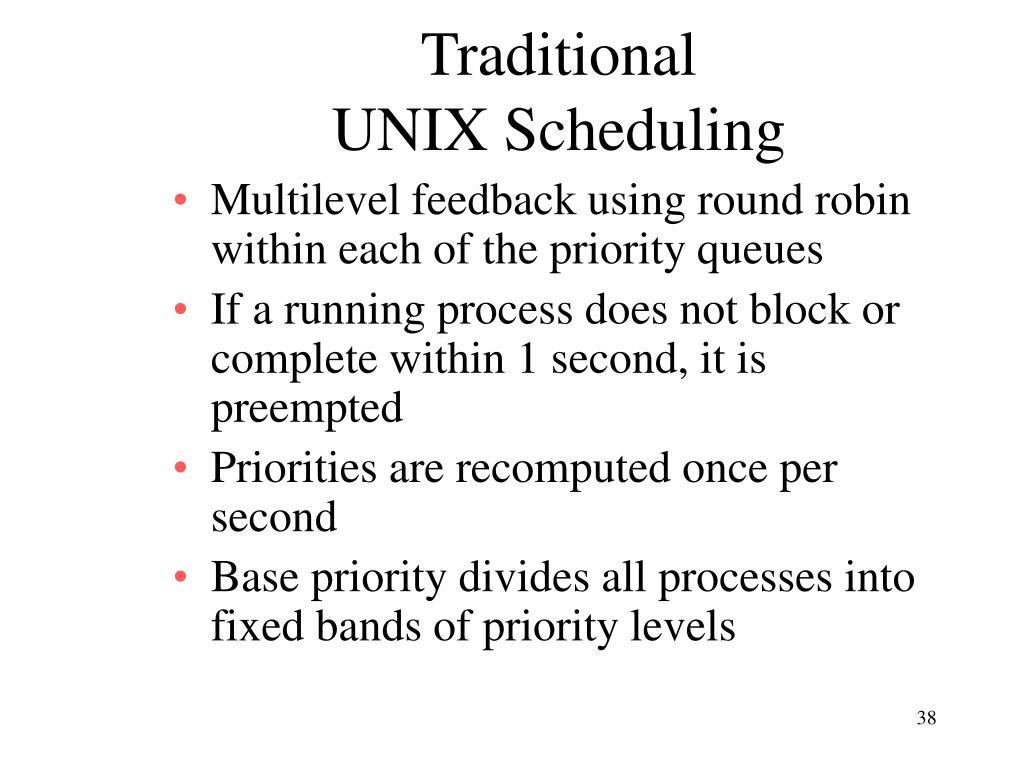 Traditional
UNIX Scheduling

• Multilevel feedback using round robin within each of the priority queues
• If a running process does not block or complete within 1 second, it is preempted
• Priorities are recomputed once per second
• Base priority divides all processes into fixed bands of priority levels

38